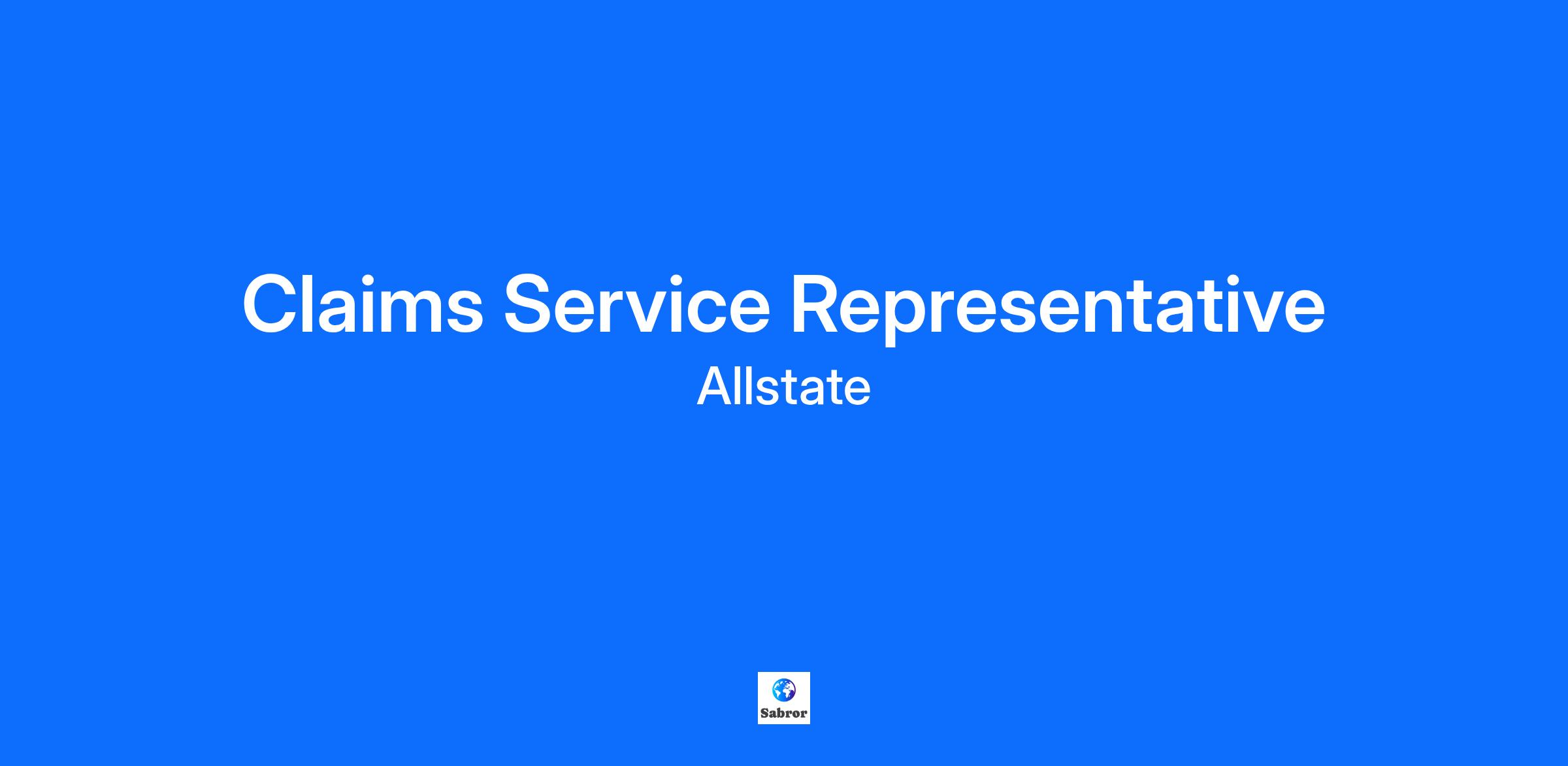 Claims Service Representative
Allstate

Sabror